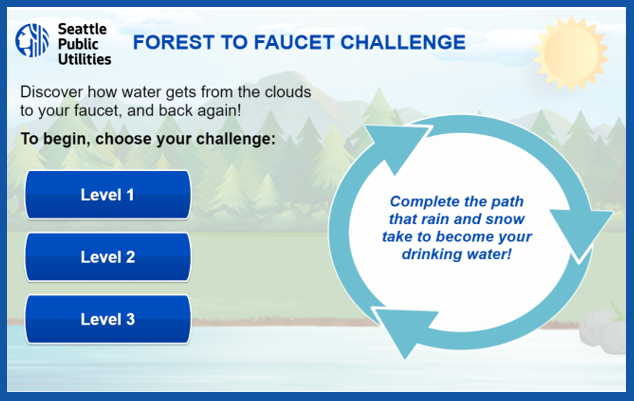 Seattle Public Utilities

FOREST TO FAUCET CHALLENGE

Discover how water gets from the clouds to your faucet, and back again!

To begin, choose your challenge:

Level 1

Level 2

Level 3

Complete the path that rain and snow take to become your drinking water!